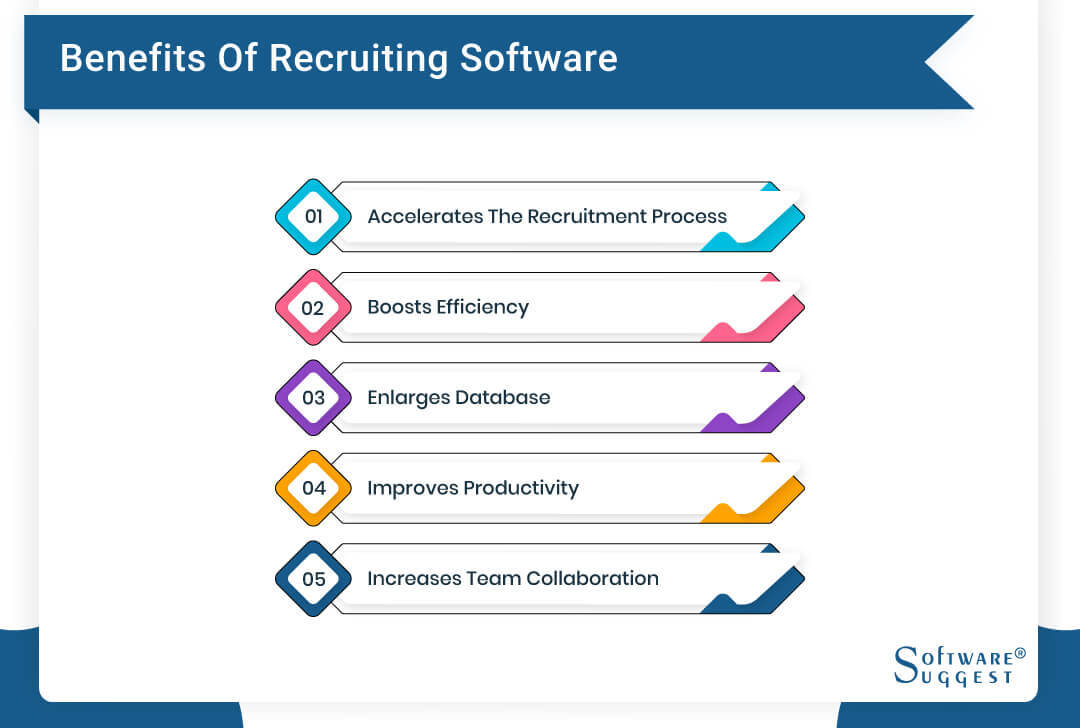 Benefits Of Recruiting Software

01 Accelerates The Recruitment Process

02 Boosts Efficiency

03 Enlarges Database

04 Improves Productivity

05 Increases Team Collaboration

SOFTWARE® SUGGEST